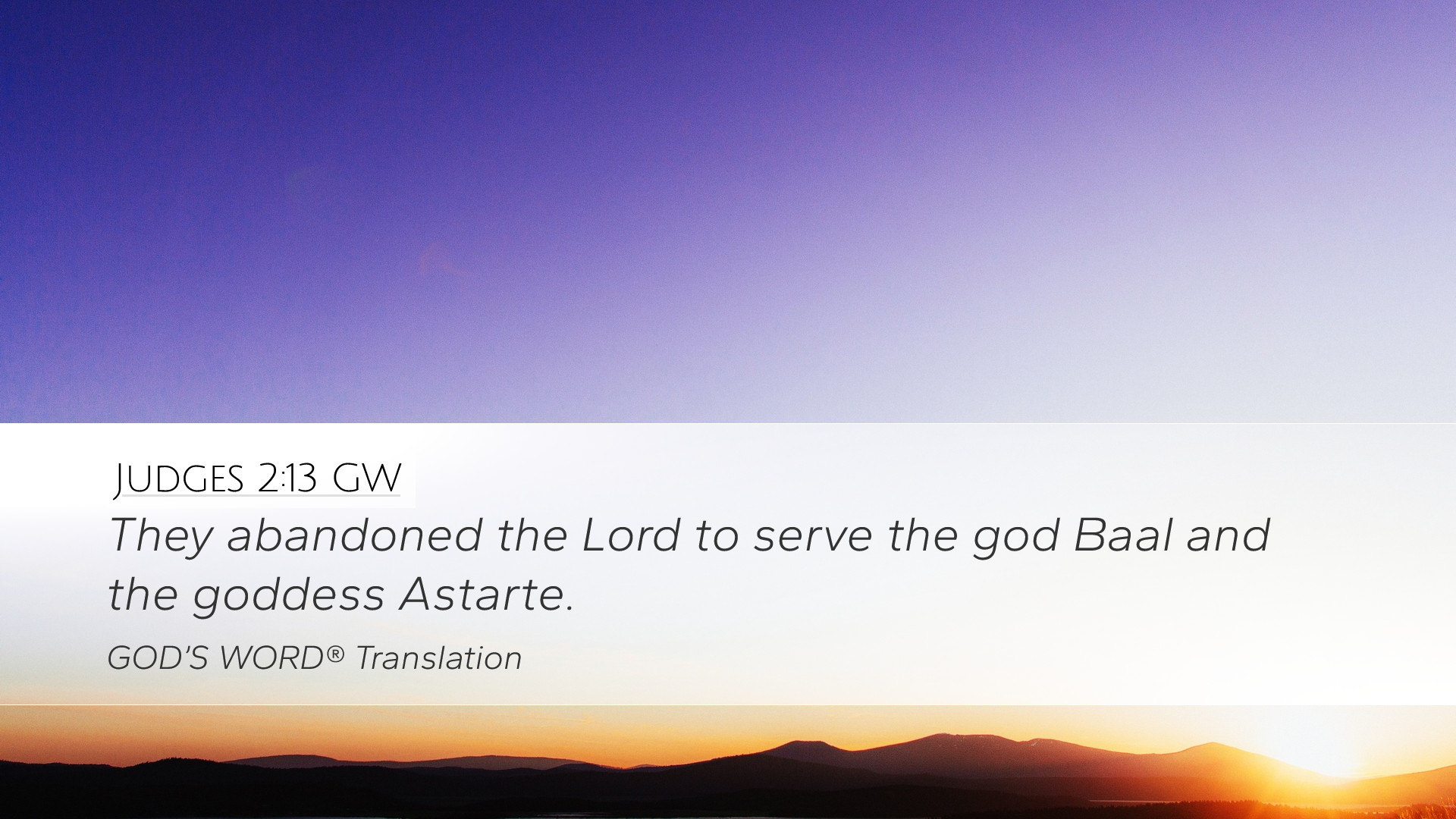 Judges 2:13 GW

They abandoned the Lord to serve the god Baal and the goddess Astarte.

GOD'S WORD® Translation